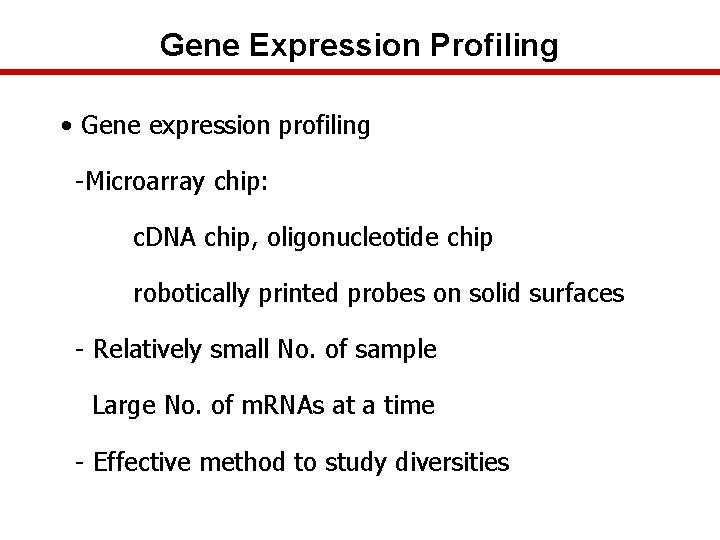 Gene Expression Profiling

• Gene expression profiling

-Microarray chip:

cDNA chip, oligonucleotide chip

robotically printed probes on solid surfaces

- Relatively small No. of sample

Large No. of mRNAs at a time

- Effective method to study diversities